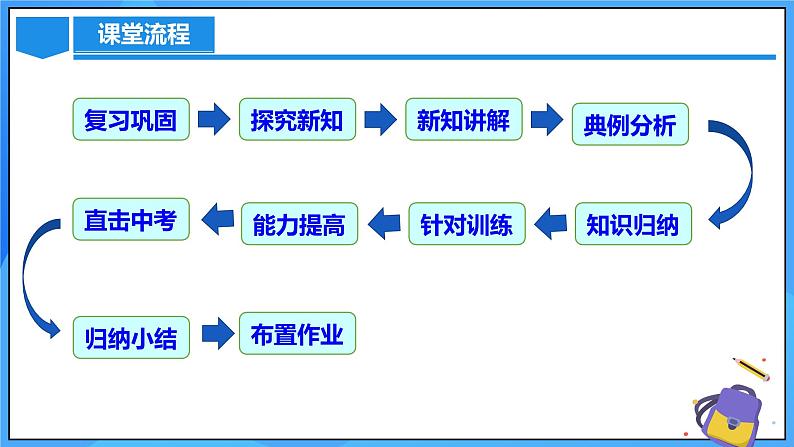 课堂流程

复习巩固
探究新知
新知讲解
典例分析
知识归纳
针对训练
能力提高
直击中考
归纳小结
布置作业